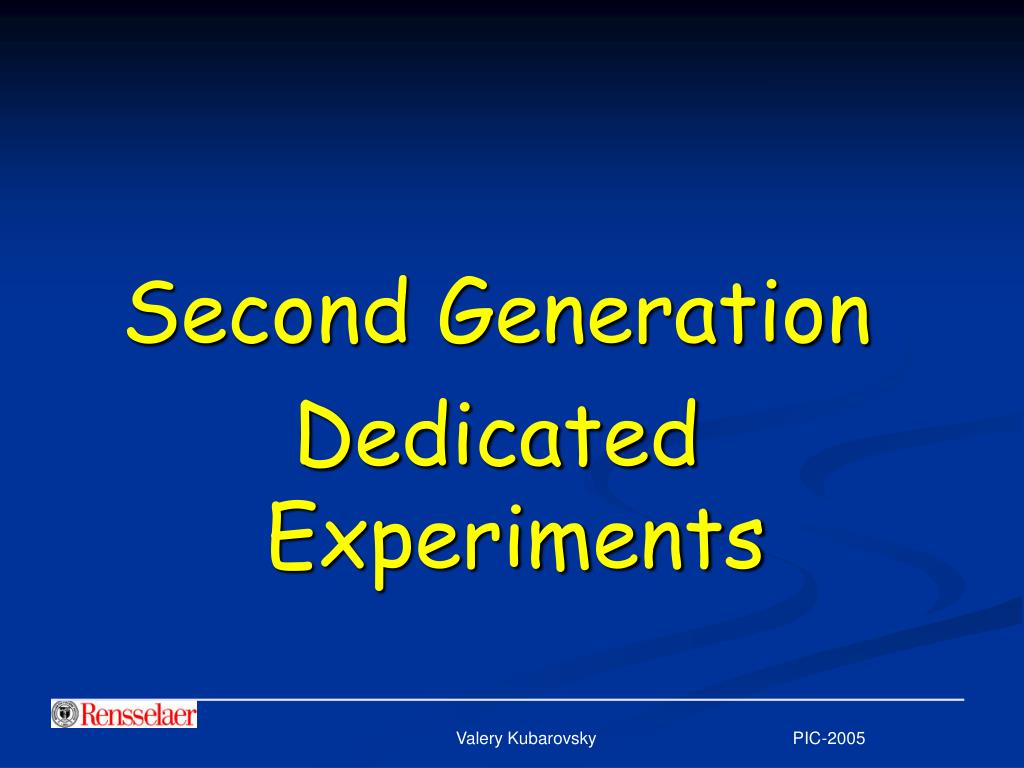 Second Generation
Dedicated Experiments

Rensselaer

Valery Kubarovsky

PIC-2005